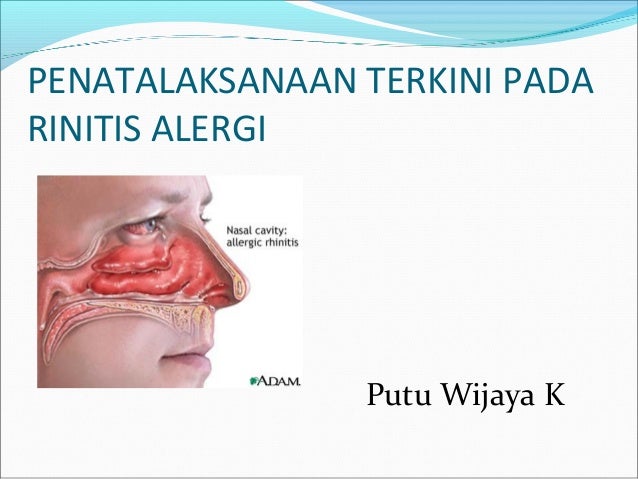 PENATALAKSANAAN TERKINI PADA RINITIS ALERGI

Nasal cavity: allergic rhinitis

A.D.A.M.

Putu Wijaya K